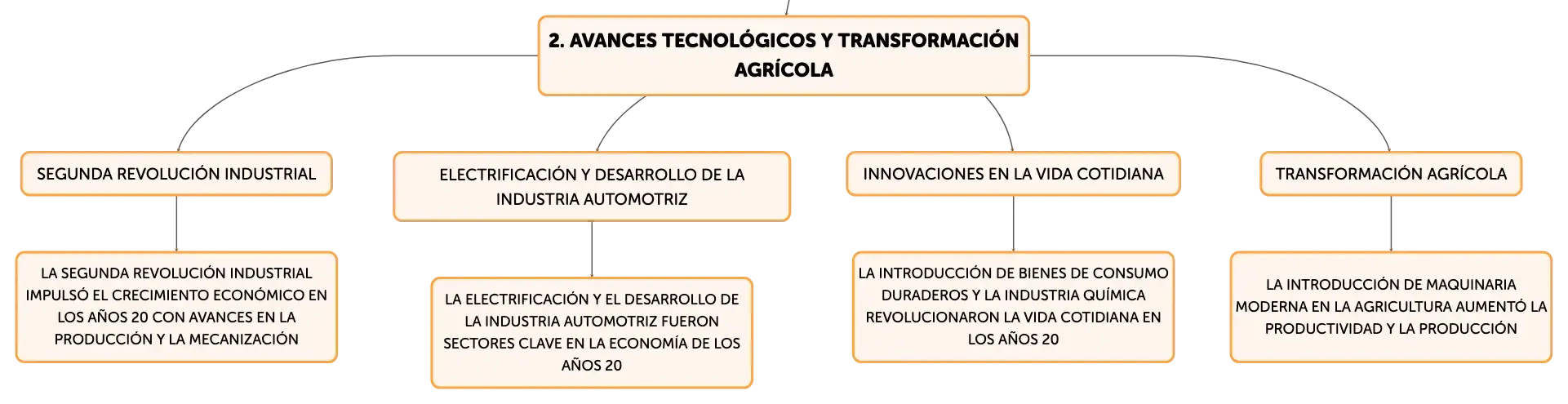 2. AVANCES TECNOLÓGICOS Y TRANSFORMACIÓN AGRÍCOLA

SEGUNDA REVOLUCIÓN INDUSTRIAL

LA SEGUNDA REVOLUCIÓN INDUSTRIAL IMPULSÓ EL CRECIMIENTO ECONÓMICO EN LOS AÑOS 20 CON AVANCES EN LA PRODUCCIÓN Y LA MECANIZACIÓN

ELECTRIFICACIÓN Y DESARROLLO DE LA INDUSTRIA AUTOMOTRIZ

LA ELECTRIFICACIÓN Y EL DESARROLLO DE LA INDUSTRIA AUTOMOTRIZ FUERON SECTORES CLAVE EN LA ECONOMÍA DE LOS AÑOS 20

INNOVACIONES EN LA VIDA COTIDIANA

LA INTRODUCCIÓN DE BIENES DE CONSUMO DURADEROS Y LA INDUSTRIA QUÍMICA REVOLUCIONARON LA VIDA COTIDIANA EN LOS AÑOS 20

TRANSFORMACIÓN AGRÍCOLA

LA INTRODUCCIÓN DE MAQUINARIA MODERNA EN LA AGRICULTURA AUMENTÓ LA PRODUCTIVIDAD Y LA PRODUCCIÓN